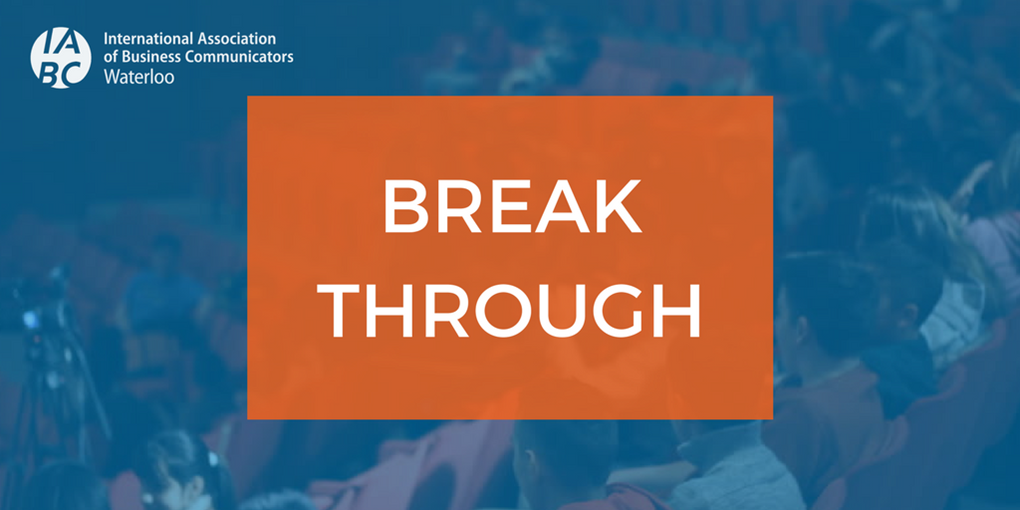 IABC International Association of Business Communicators Waterloo

BREAK THROUGH